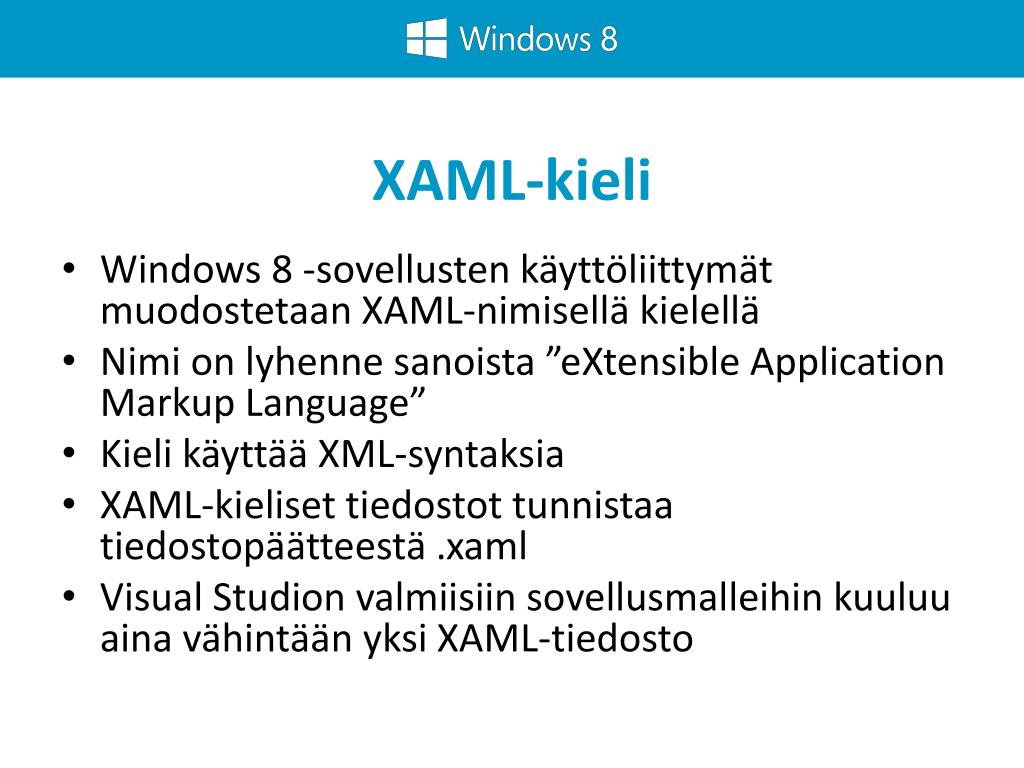 Windows 8

XAML-kieli

• Windows 8 -sovellusten käyttöliittymät muodostetaan XAML-nimisellä kielellä
• Nimi on lyhenne sanoista ”eXtensible Application Markup Language”
• Kieli käyttää XML-syntaksia
• XAML-kieliset tiedostot tunnistaa tiedostopäätteestä .xaml
• Visual Studion valmiisiin sovellusmalleihin kuuluu aina vähintään yksi XAML-tiedosto